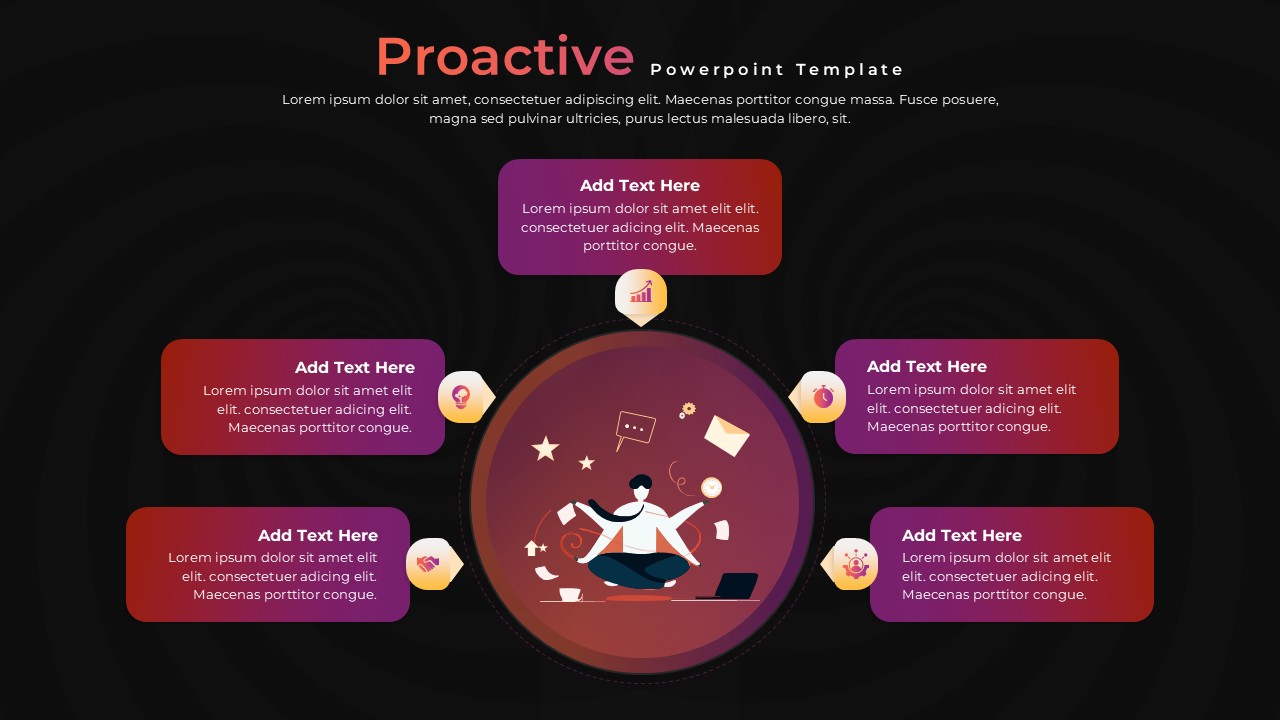 Proactive Powerpoint Template

Lorem ipsum dolor sit amet, consectetuer adipiscing elit. Maecenas porttitor congue massa. Fusce posuere, magna sed pulvinar ultricies, purus lectus malesuada libero, sit.

Add Text Here
Lorem ipsum dolor sit amet elit elit. consectetuer adicing elit. Maecenas porttitor congue.

Add Text Here
Lorem ipsum dolor sit amet elit elit. consectetuer adicing elit. Maecenas porttitor congue.

Add Text Here
Lorem ipsum dolor sit amet elit elit. consectetuer adicing elit. Maecenas porttitor congue.

Add Text Here
Lorem ipsum dolor sit amet elit elit. consectetuer adicing elit. Maecenas porttitor congue.

Add Text Here
Lorem ipsum dolor sit amet elit elit. consectetuer adicing elit. Maecenas porttitor congue.